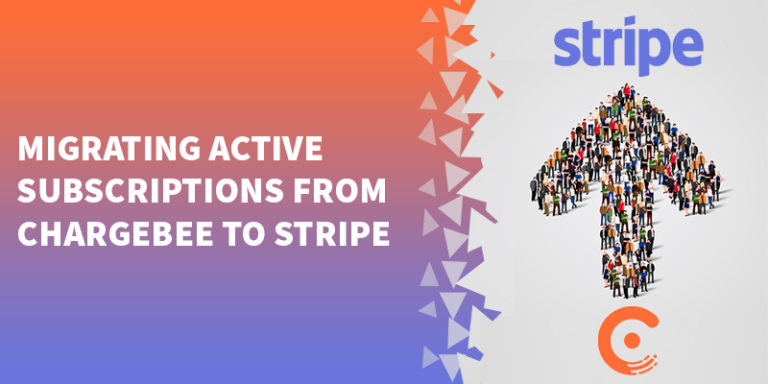 MIGRATING ACTIVE SUBSCRIPTIONS FROM CHARGEBEE TO STRIPE

stripe